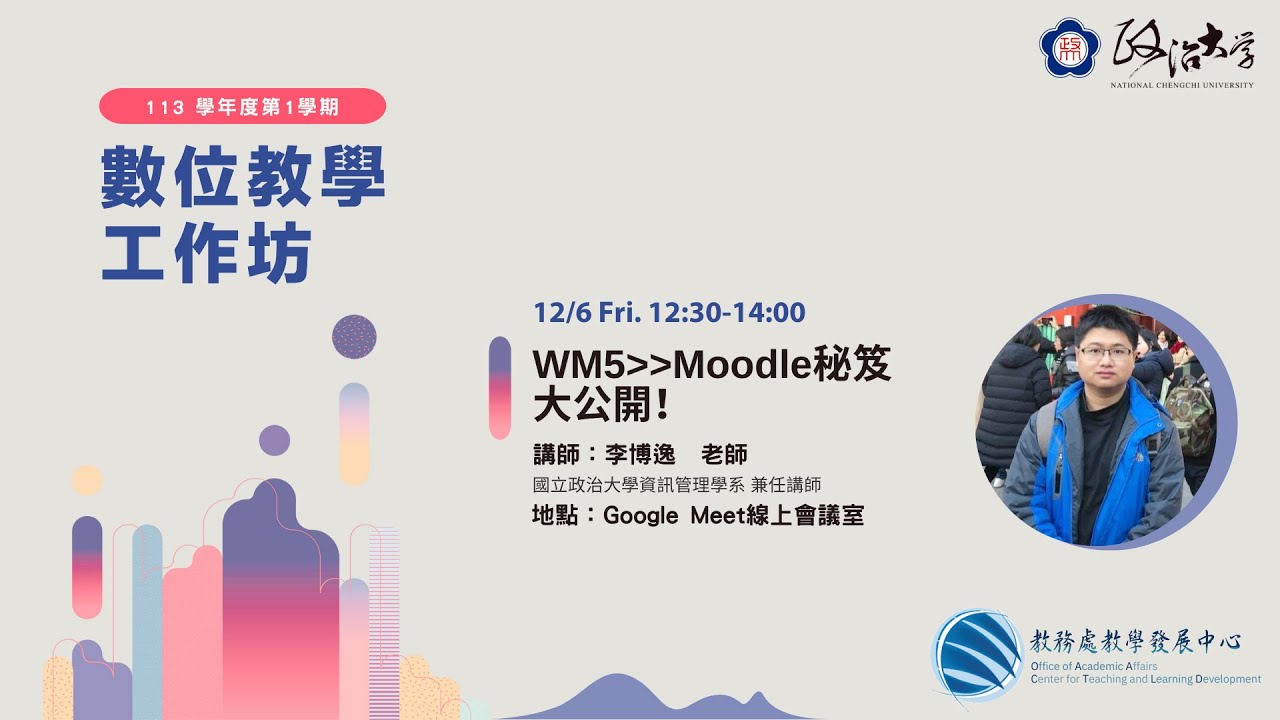 政治大學
NATIONAL CHENGCHI UNIVERSITY

113 學年度第1學期

數位教學工作坊

12/6 Fri. 12:30-14:00

WM5>>Moodle秘笈大公開!

講師:李博逸 老師
國立政治大學資訊管理學系 兼任講師
地點:Google Meet線上會議室

教務處教學發展中心
Office of Academic Affairs
Center for Teaching and Learning Development